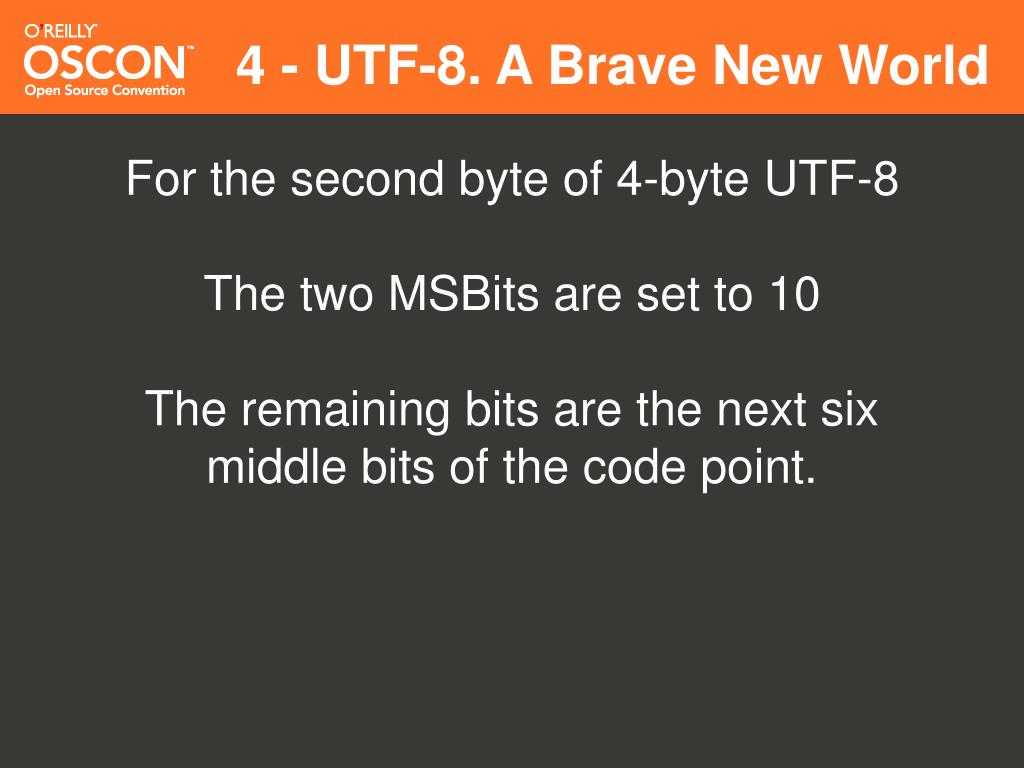 O'REILLY
OSCON™
Open Source Convention

4 - UTF-8. A Brave New World

For the second byte of 4-byte UTF-8

The two MSBits are set to 10

The remaining bits are the next six middle bits of the code point.